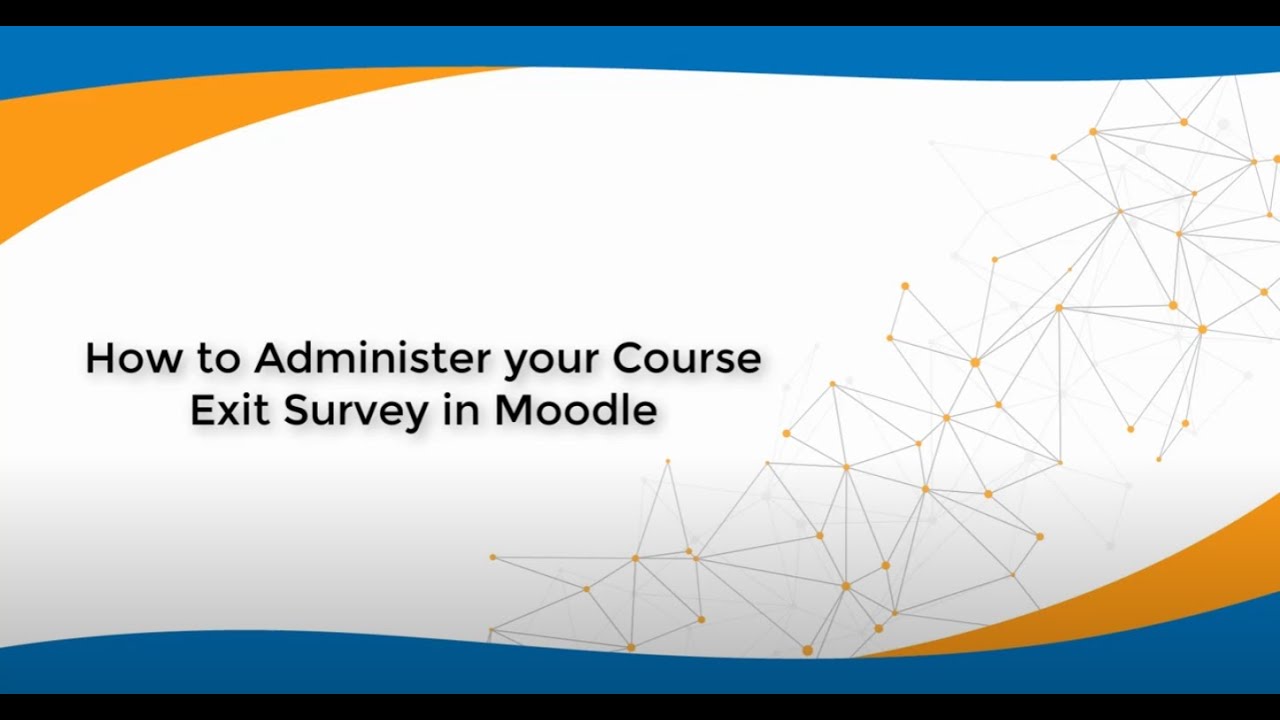 How to Administer your Course Exit Survey in Moodle